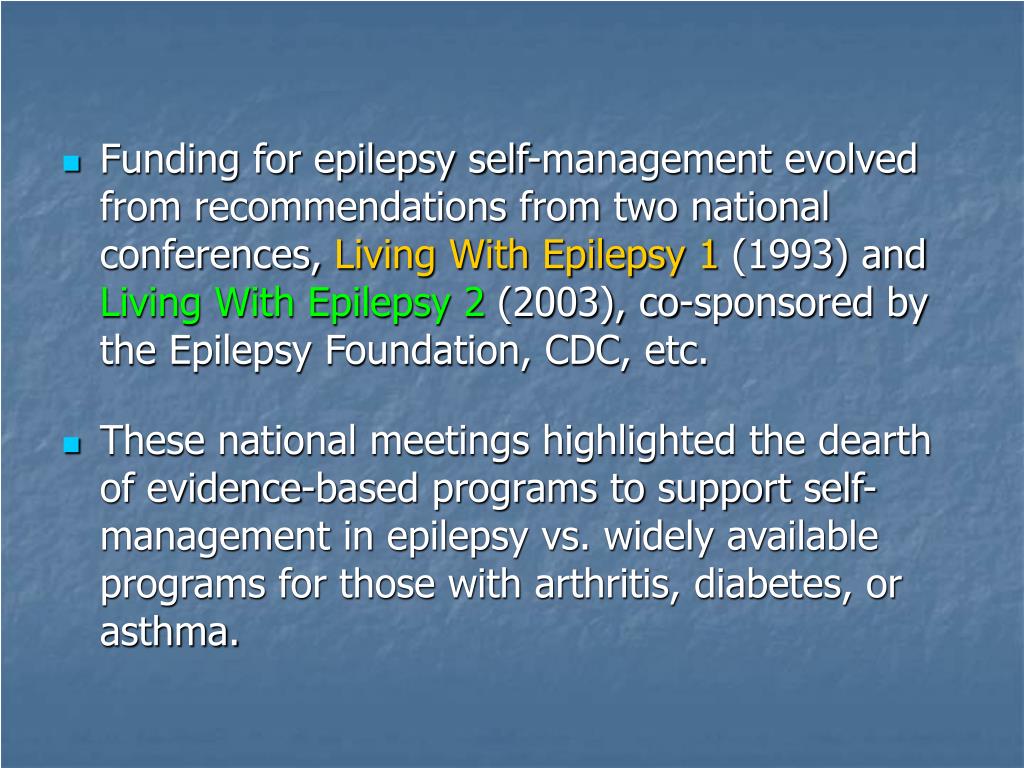 Funding for epilepsy self-management evolved from recommendations from two national conferences, Living With Epilepsy 1 (1993) and Living With Epilepsy 2 (2003), co-sponsored by the Epilepsy Foundation, CDC, etc.

These national meetings highlighted the dearth of evidence-based programs to support self-management in epilepsy vs. widely available programs for those with arthritis, diabetes, or asthma.